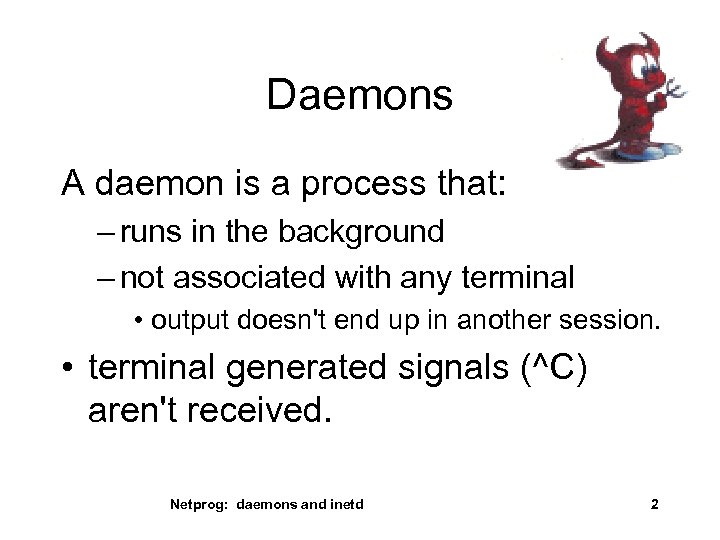 Daemons

A daemon is a process that:

– runs in the background

– not associated with any terminal

• output doesn't end up in another session.

• terminal generated signals (^C) aren't received.

Netprog: daemons and inetd

2